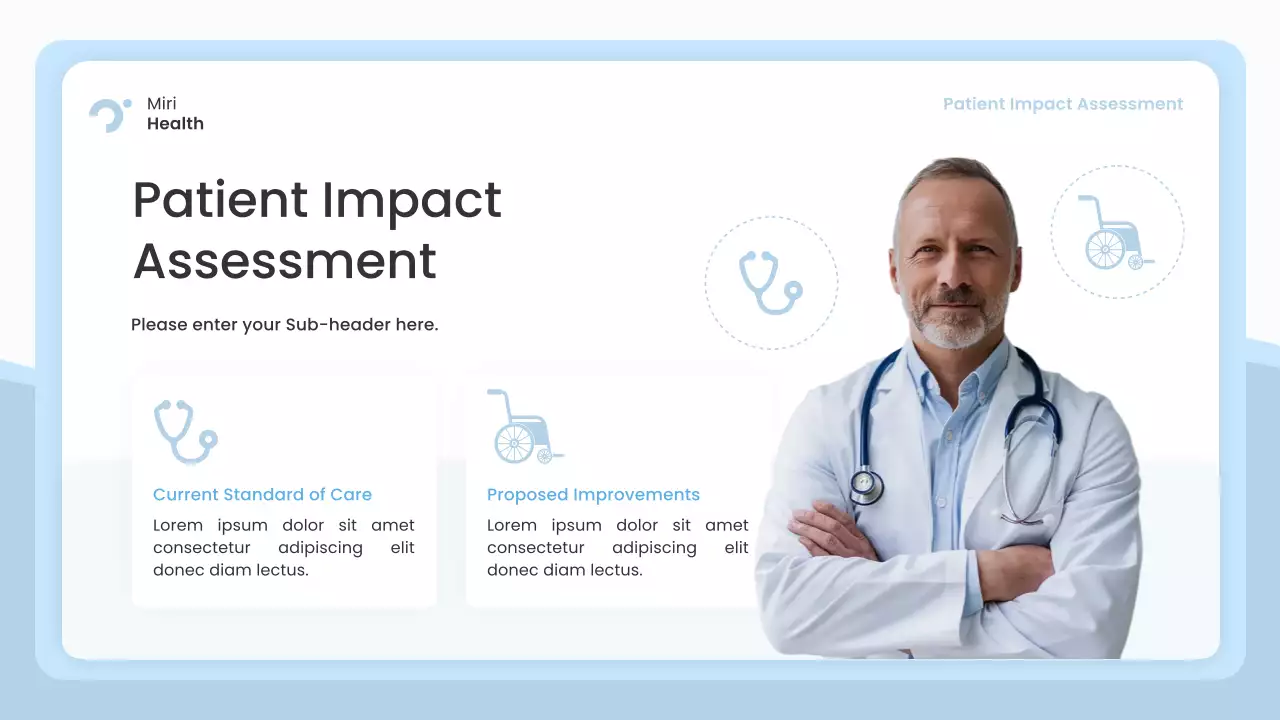 Miri
Health

Patient Impact Assessment

Patient Impact Assessment

Please enter your Sub-header here.

Current Standard of Care
Lorem ipsum dolor sit amet consectetur adipiscing elit donec diam lectus.

Proposed Improvements
Lorem ipsum dolor sit amet consectetur adipiscing elit donec diam lectus.